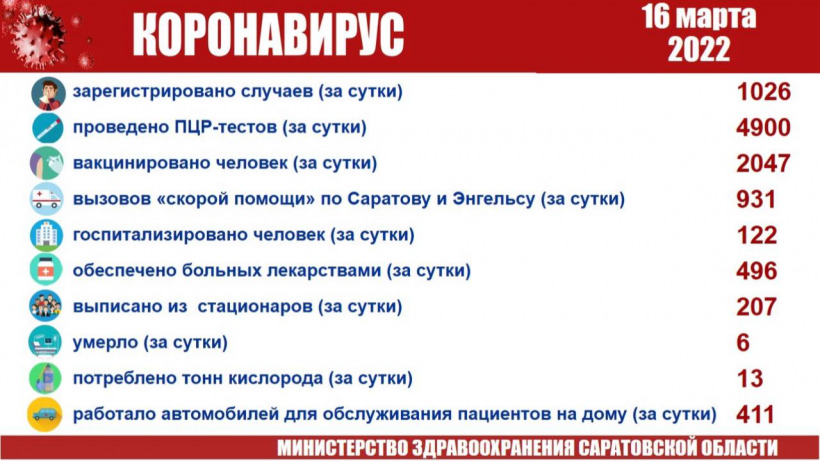 КОРОНАВИРУС

16 марта 2022

| | |
|---|---|
| зарегистрировано случаев (за сутки) | 1026 |
| проведено ПЦР-тестов (за сутки) | 4900 |
| вакцинировано человек (за сутки) | 2047 |
| вызовов «скорой помощи» по Саратову и Энгельсу (за сутки) | 931 |
| госпитализировано человек (за сутки) | 122 |
| обеспечено больных лекарствами (за сутки) | 496 |
| выписано из стационаров (за сутки) | 207 |
| умерло (за сутки) | 6 |
| потреблено тонн кислорода (за сутки) | 13 |
| работало автомобилей для обслуживания пациентов на дому (за сутки) | 411 |

МИНИСТЕРСТВО ЗДРАВООХРАНЕНИЯ САРАТОВСКОЙ ОБЛАСТИ